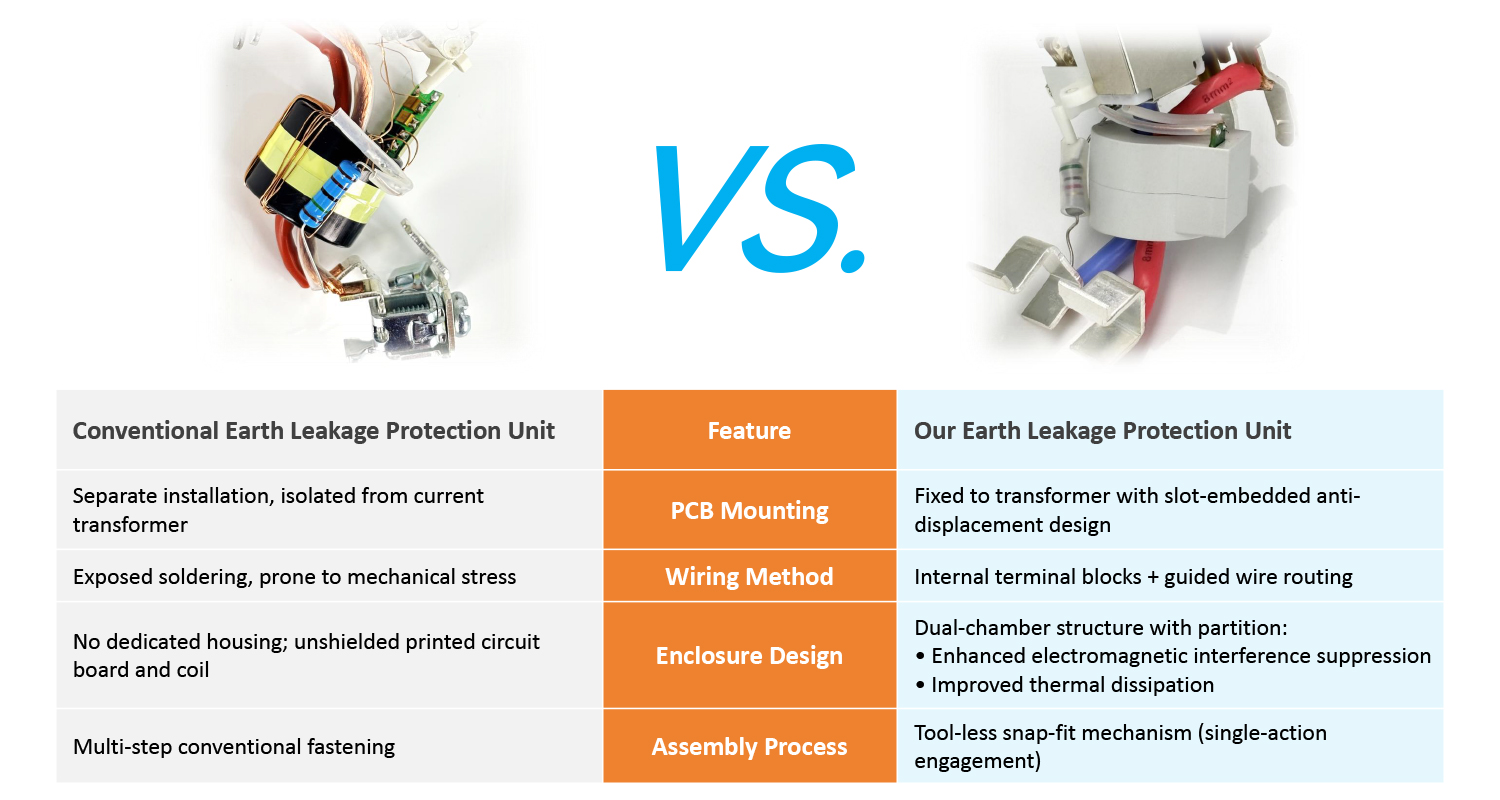 VS.

| Conventional Earth Leakage Protection Unit | Feature | Our Earth Leakage Protection Unit |
|---|---|---|
| Separate installation, isolated from current transformer | PCB Mounting | Fixed to transformer with slot-embedded anti-displacement design |
| Exposed soldering, prone to mechanical stress | Wiring Method | Internal terminal blocks + guided wire routing |
| No dedicated housing; unshielded printed circuit board and coil | Enclosure Design | Dual-chamber structure with partition: • Enhanced electromagnetic interference suppression • Improved thermal dissipation |
| Multi-step conventional fastening | Assembly Process | Tool-less snap-fit mechanism (single-action engagement) |